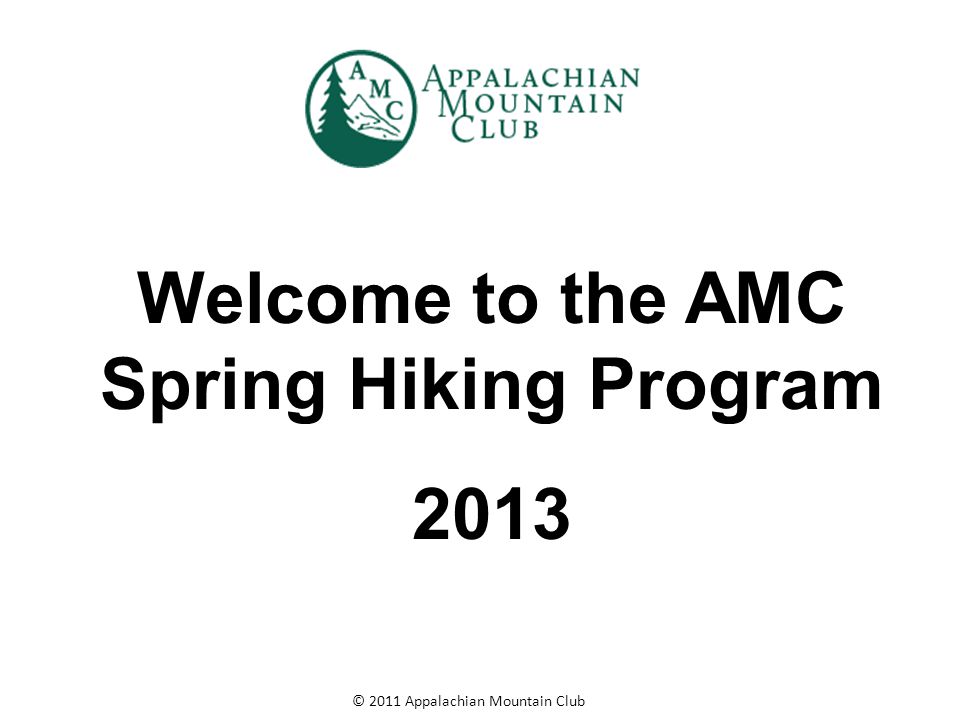 AMC

APPALACHIAN MOUNTAIN CLUB

Welcome to the AMC Spring Hiking Program

2013

© 2011 Appalachian Mountain Club